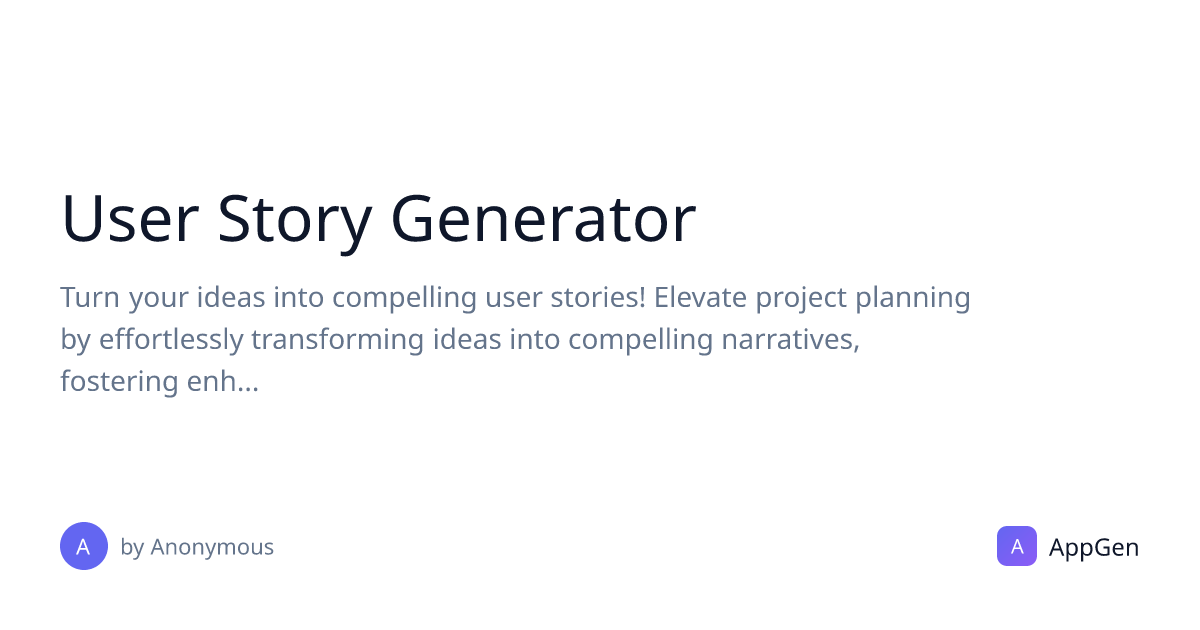 User Story Generator

Turn your ideas into compelling user stories! Elevate project planning by effortlessly transforming ideas into compelling narratives, fostering enh...

A by Anonymous

A AppGen